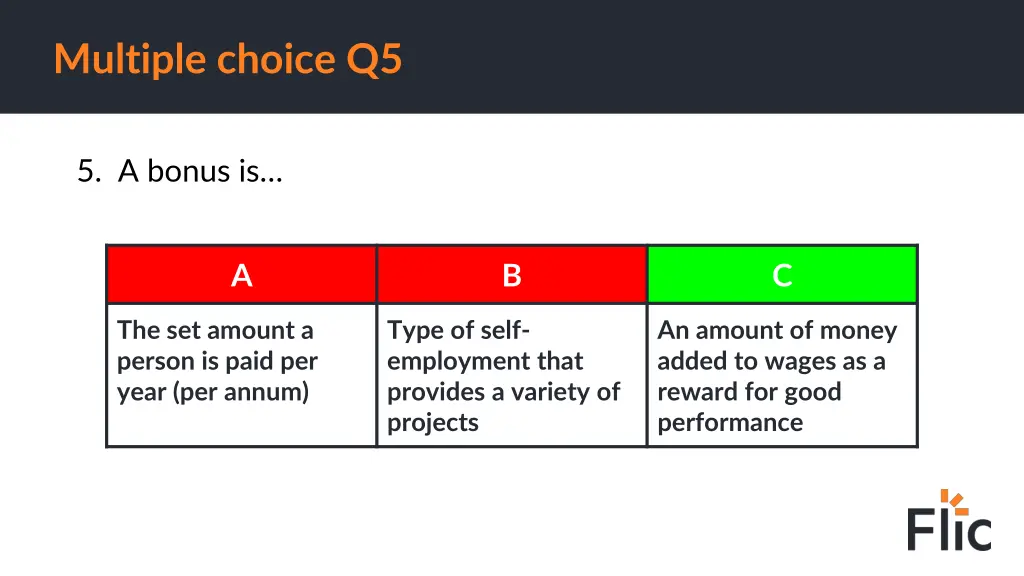 Multiple choice Q5

5. A bonus is…

| A | B | C |
|---|---|---|
| The set amount a person is paid per year (per annum) | Type of self-employment that provides a variety of projects | An amount of money added to wages as a reward for good performance |

Flic